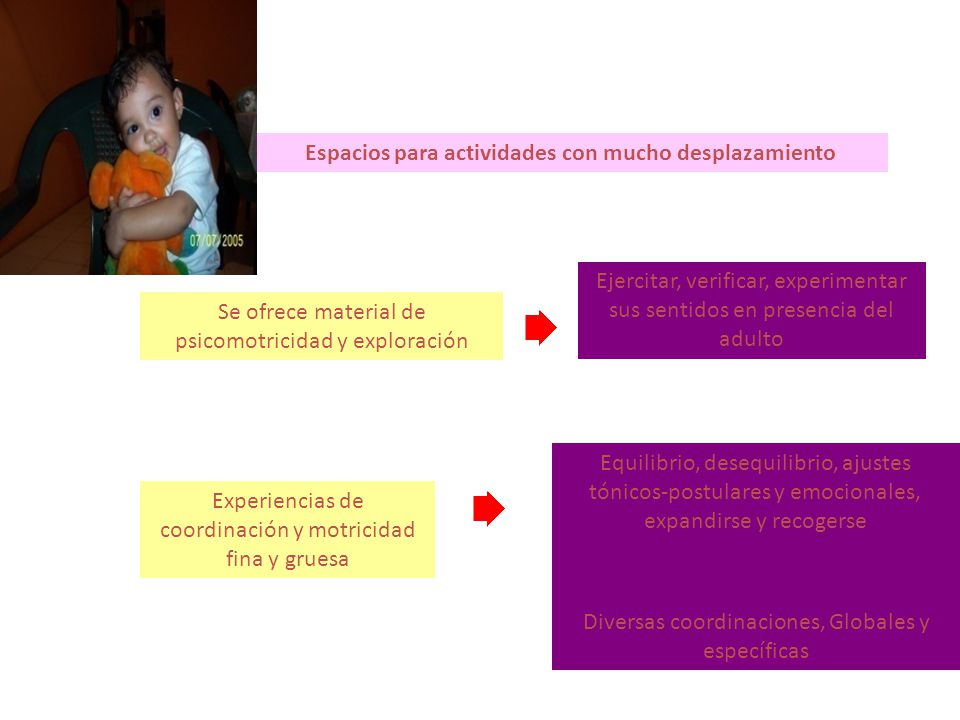 07/07/2005

Espacios para actividades con mucho desplazamiento

Se ofrece material de psicomotricidad y exploración

Ejercitar, verificar, experimentar sus sentidos en presencia del adulto

Experiencias de coordinación y motricidad fina y gruesa

Equilibrio, desequilibrio, ajustes tónicos-postulares y emocionales, expandirse y recogerse

Diversas coordinaciones, Globales y específicas